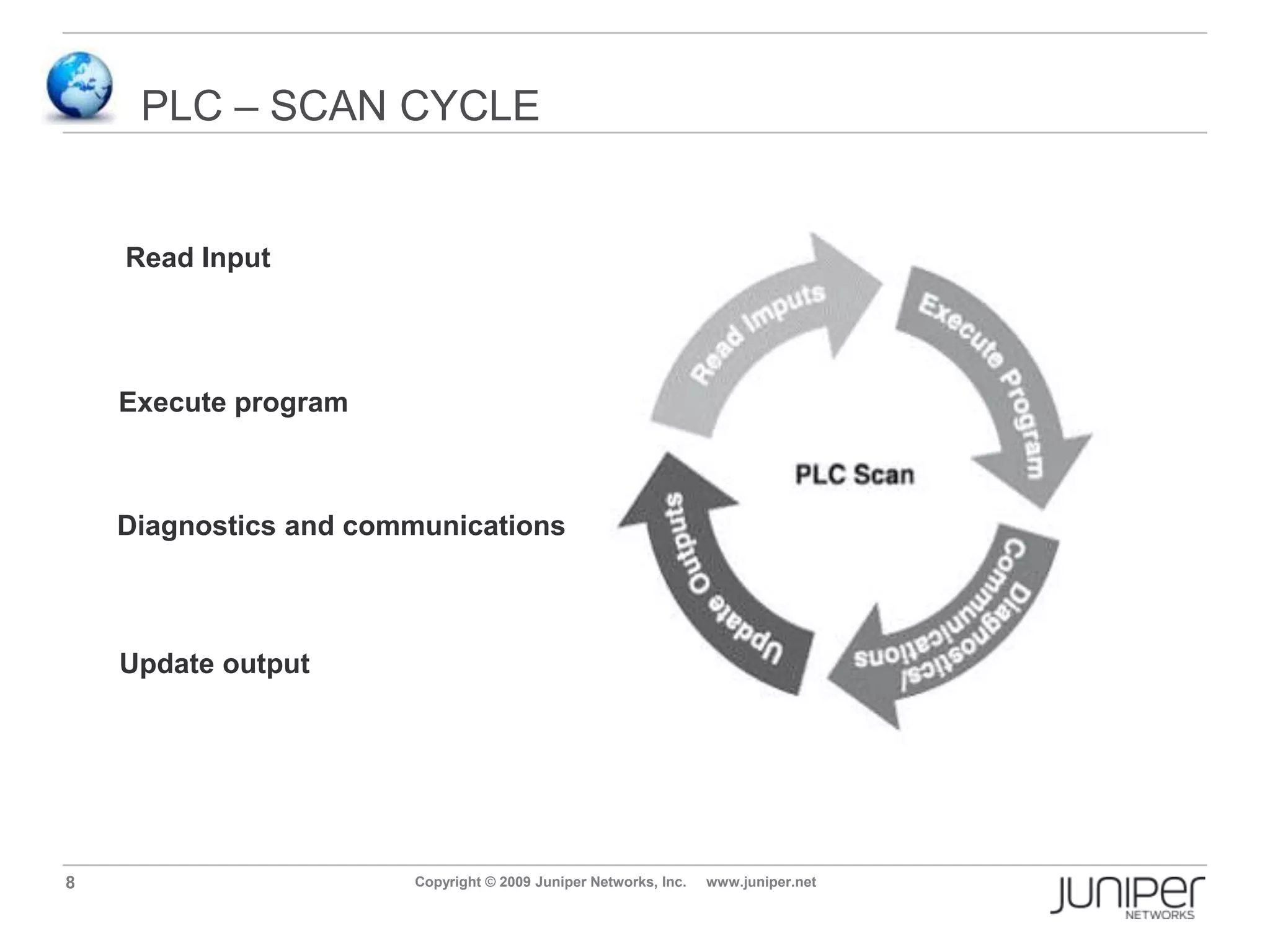 PLC – SCAN CYCLE

Read Input

Execute program

Diagnostics and communications

Update output

Read Imputs

Execute Program

PLC Scan

Diagnostics/ Communications

Update Outputs

8

Copyright © 2009 Juniper Networks, Inc. www.juniper.net

JUNIPer NETWORKS